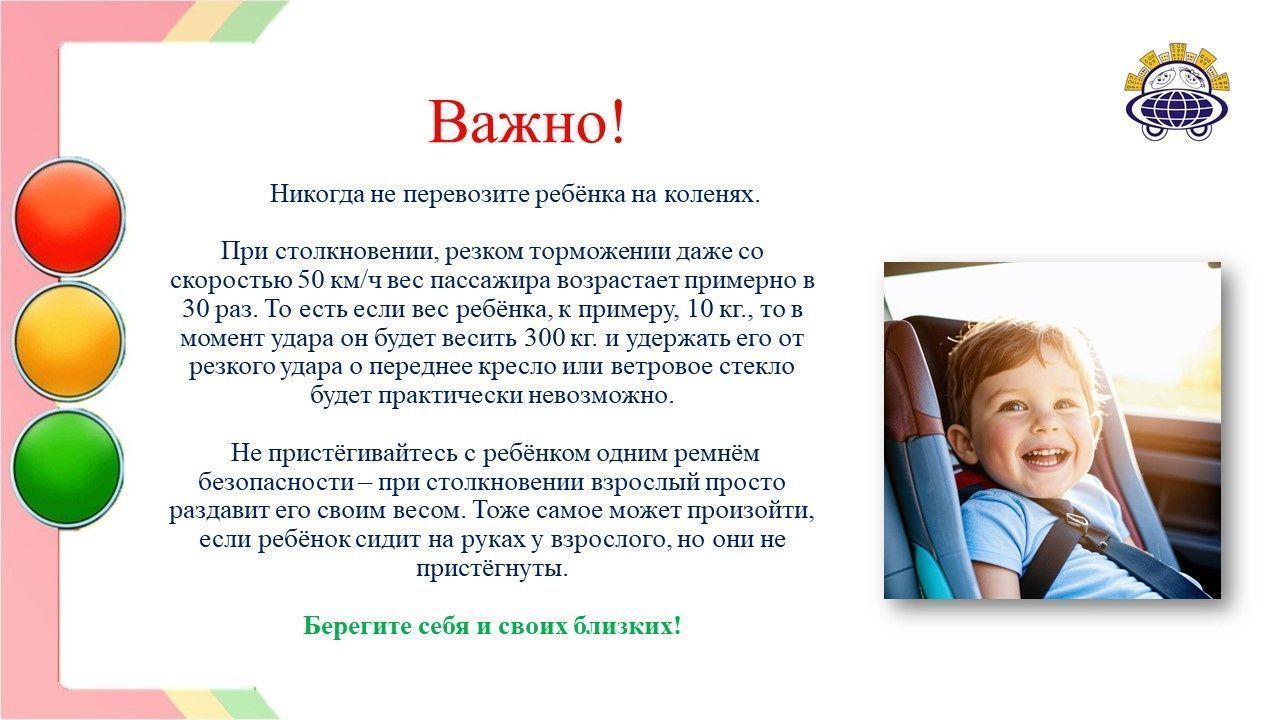 Важно!

Никогда не перевозите ребёнка на коленях.

При столкновении, резком торможении даже со скоростью 50 км/ч вес пассажира возрастает примерно в 30 раз. То есть если вес ребёнка, к примеру, 10 кг., то в момент удара он будет весить 300 кг. и удержать его от резкого удара о переднее кресло или ветровое стекло будет практически невозможно.

Не пристёгивайтесь с ребёнком одним ремнём безопасности – при столкновении взрослый просто раздавит его своим весом. Тоже самое может произойти, если ребёнок сидит на руках у взрослого, но они не пристёгнуты.

Берегите себя и своих близких!